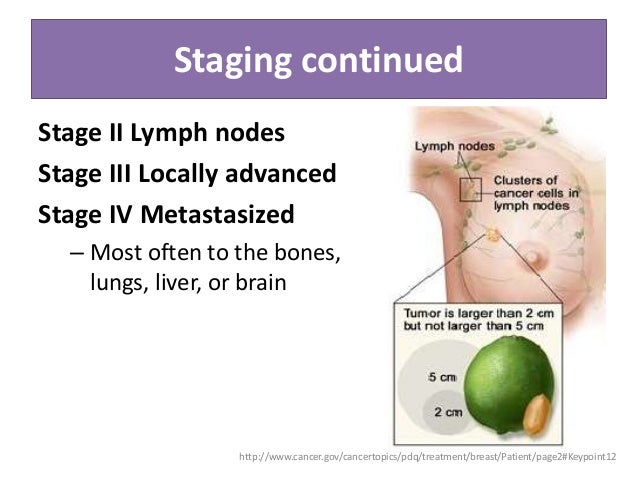 Staging continued

Stage II Lymph nodes

Stage III Locally advanced

Stage IV Metastasized

– Most often to the bones, lungs, liver, or brain

Lymph nodes

Clusters of cancer cells in lymph nodes

Tumor is larger than 2 cm but not larger than 5 cm

5 cm

2 cm

http://www.cancer.gov/cancertopics/pdq/treatment/breast/Patient/page2#Keypoint12